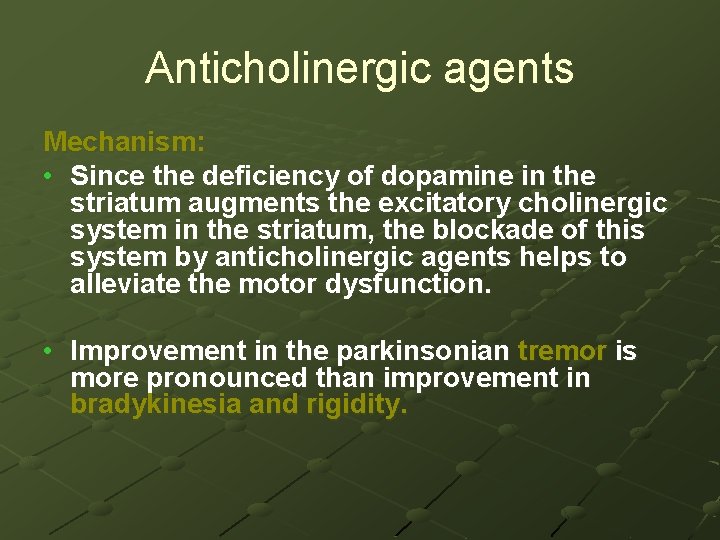 Anticholinergic agents

Mechanism:

• Since the deficiency of dopamine in the striatum augments the excitatory cholinergic system in the striatum, the blockade of this system by anticholinergic agents helps to alleviate the motor dysfunction.

• Improvement in the parkinsonian tremor is more pronounced than improvement in bradykinesia and rigidity.